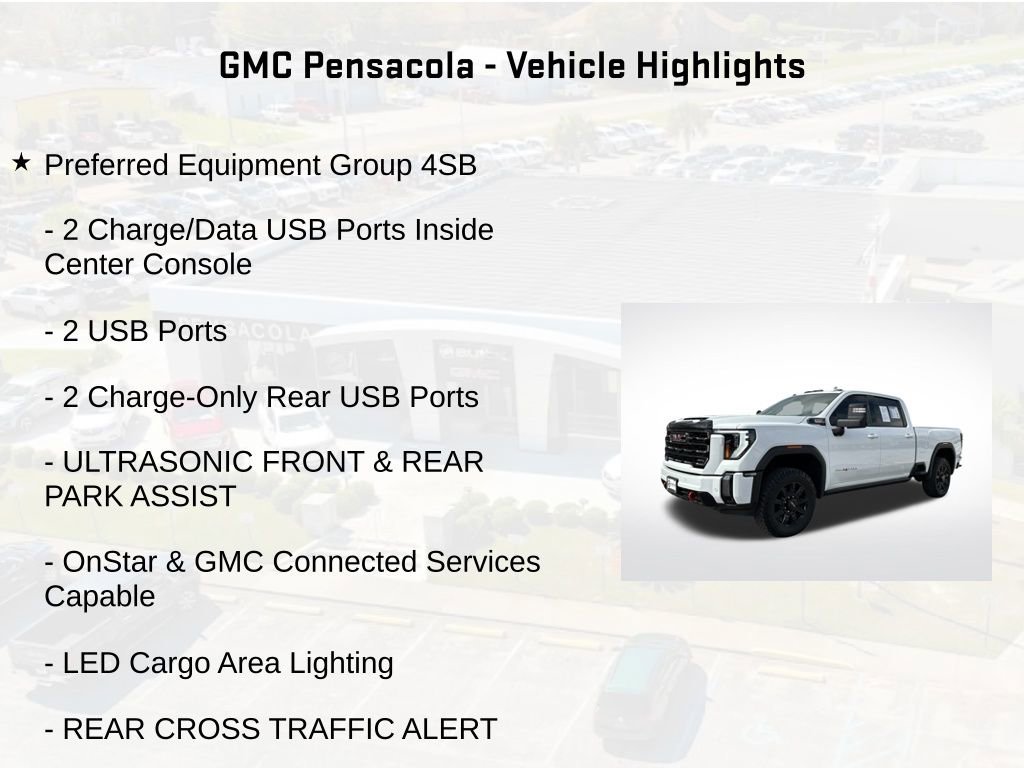 GMC Pensacola - Vehicle Highlights

★ Preferred Equipment Group 4SB

- 2 Charge/Data USB Ports Inside Center Console

- 2 USB Ports

- 2 Charge-Only Rear USB Ports

- ULTRASONIC FRONT & REAR PARK ASSIST

- OnStar & GMC Connected Services Capable

- LED Cargo Area Lighting

- REAR CROSS TRAFFIC ALERT